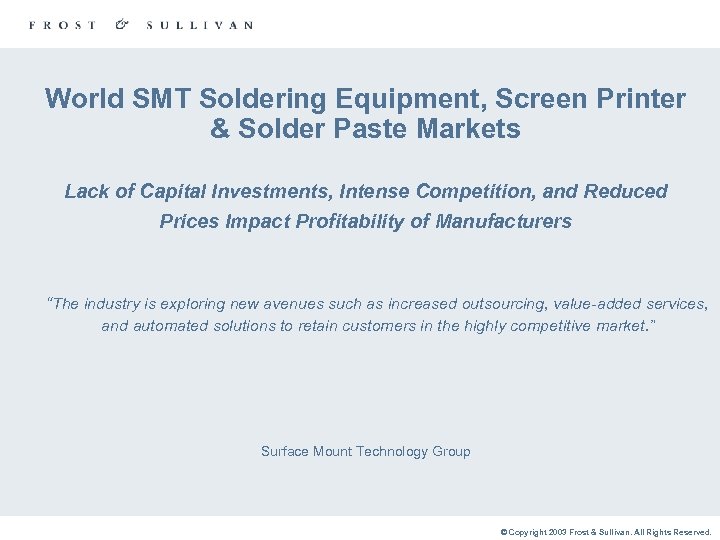 FROST & SULLIVAN

World SMT Soldering Equipment, Screen Printer & Solder Paste Markets

Lack of Capital Investments, Intense Competition, and Reduced Prices Impact Profitability of Manufacturers

"The industry is exploring new avenues such as increased outsourcing, value-added services, and automated solutions to retain customers in the highly competitive market."

Surface Mount Technology Group

© Copyright 2003 Frost & Sullivan. All Rights Reserved.